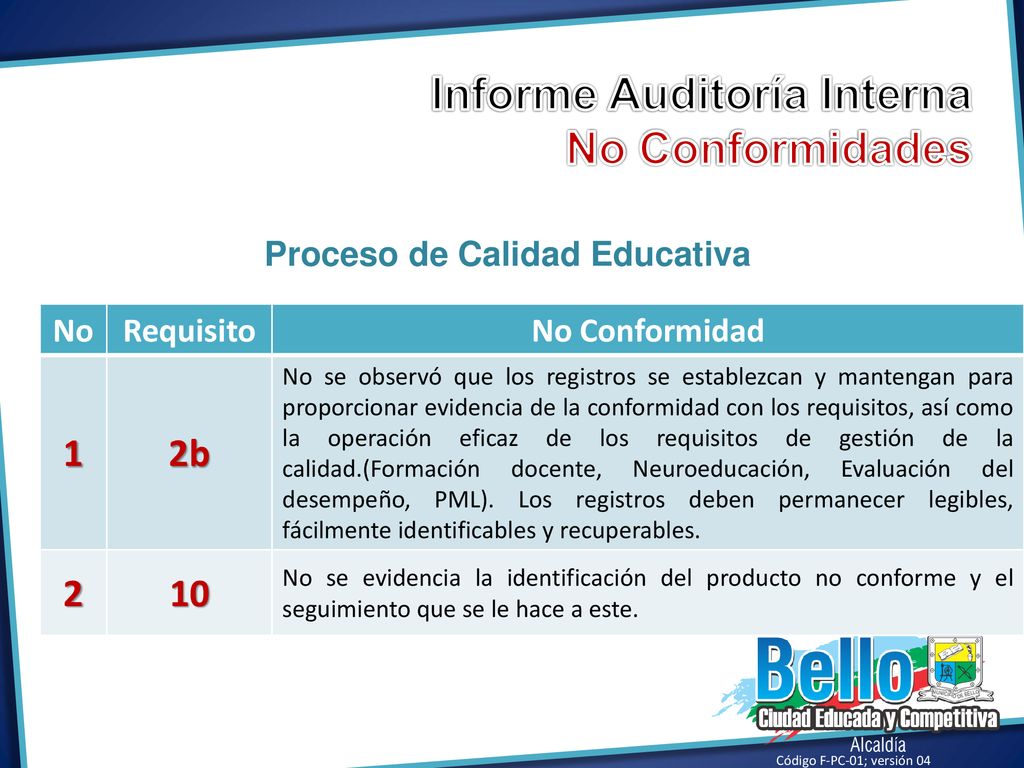 Informe Auditoría Interna
No Conformidades

Proceso de Calidad Educativa

| No | Requisito | No Conformidad |
|---|---|---|
| 1 | 2b | No se observó que los registros se establezcan y mantengan para proporcionar evidencia de la conformidad con los requisitos, así como la operación eficaz de los requisitos de gestión de la calidad.(Formación docente, Neuroeducación, Evaluación del desempeño, PML). Los registros deben permanecer legibles, fácilmente identificables y recuperables. |
| 2 | 10 | No se evidencia la identificación del producto no conforme y el seguimiento que se le hace a este. |

Bello
Ciudad Educada y Competitiva
Alcaldía
Código F-PC-01; versión 04